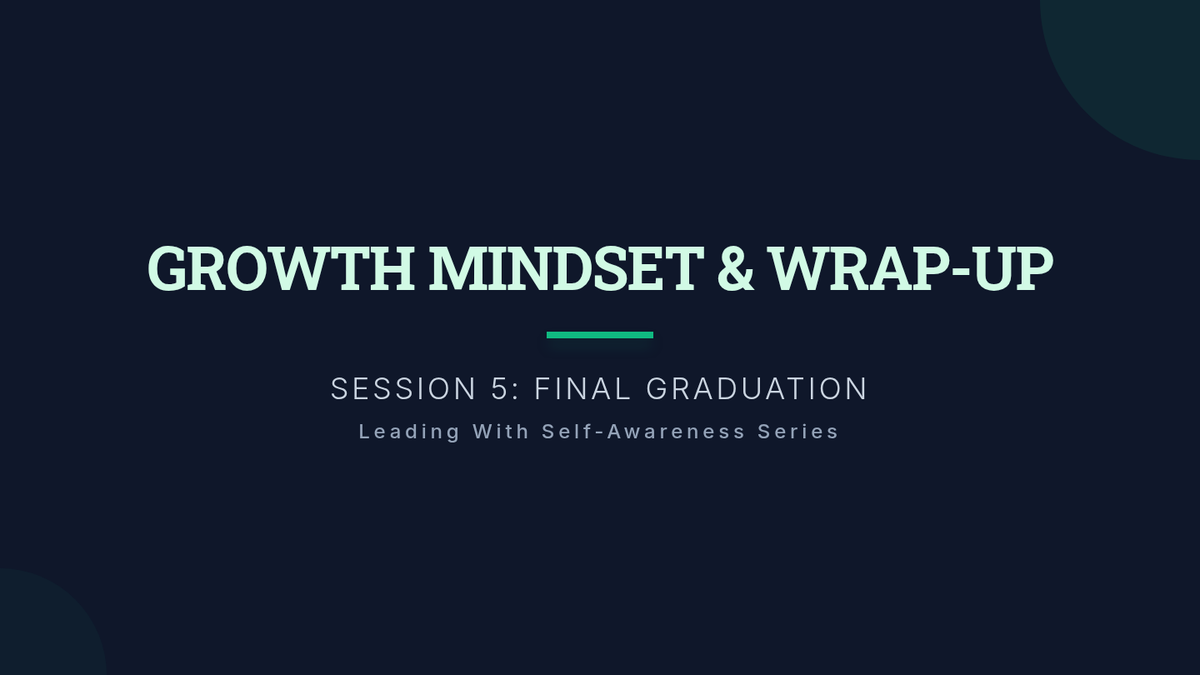 GROWTH MINDSET & WRAP-UP

SESSION 5: FINAL GRADUATION

Leading With Self-Awareness Series